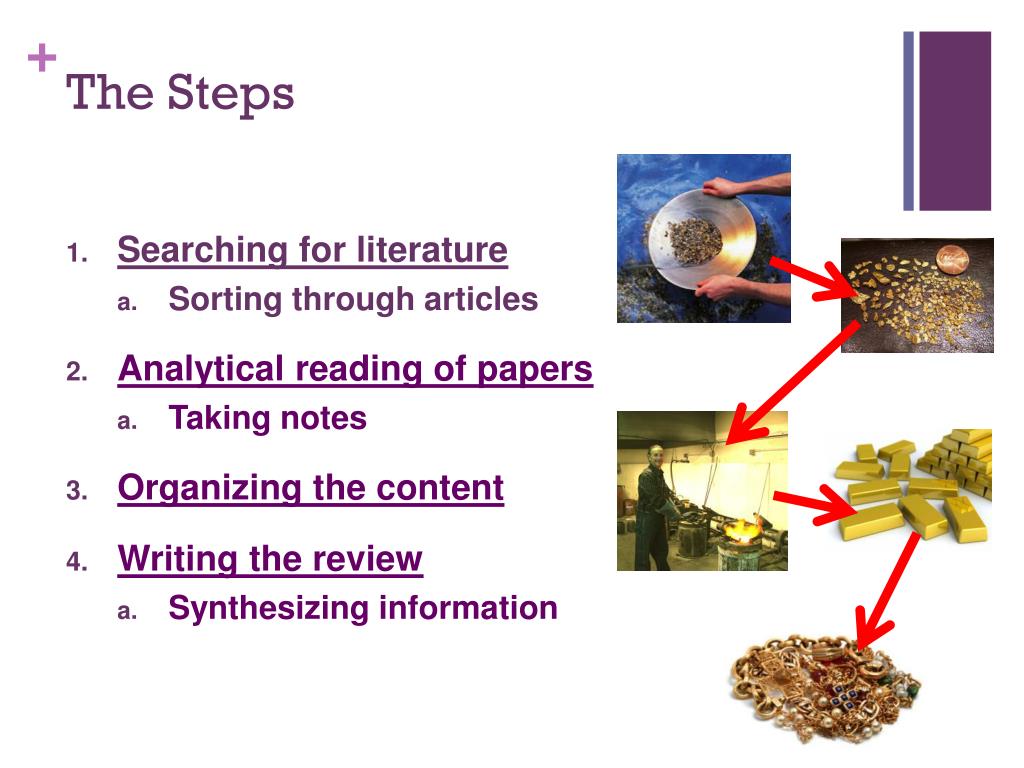 +
The Steps

1. Searching for literature
a. Sorting through articles

2. Analytical reading of papers
a. Taking notes

3. Organizing the content

4. Writing the review
a. Synthesizing information